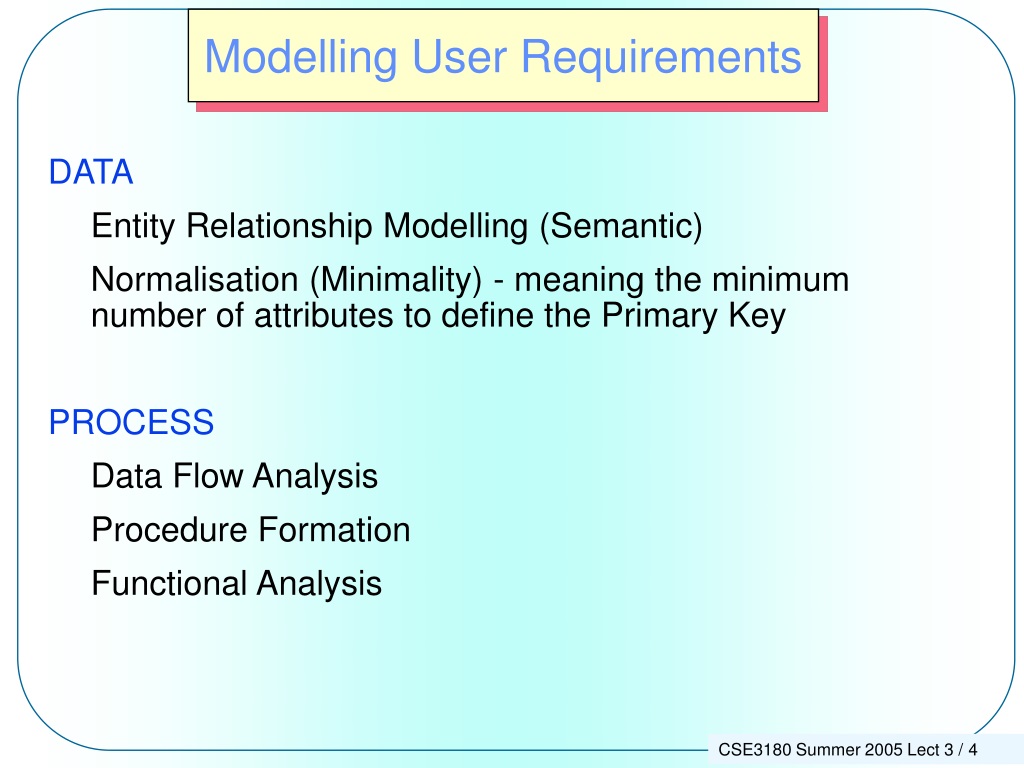 Modelling User Requirements

DATA

Entity Relationship Modelling (Semantic)

Normalisation (Minimality) - meaning the minimum number of attributes to define the Primary Key

PROCESS

Data Flow Analysis

Procedure Formation

Functional Analysis

CSE3180 Summer 2005 Lect 3 / 4